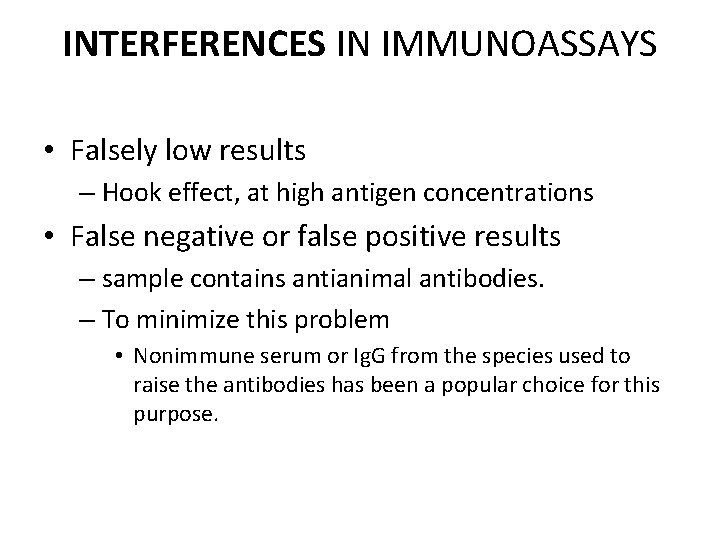 INTERFERENCES IN IMMUNOASSAYS

• Falsely low results
– Hook effect, at high antigen concentrations
• False negative or false positive results
– sample contains antianimal antibodies.
– To minimize this problem
• Nonimmune serum or IgG from the species used to raise the antibodies has been a popular choice for this purpose.